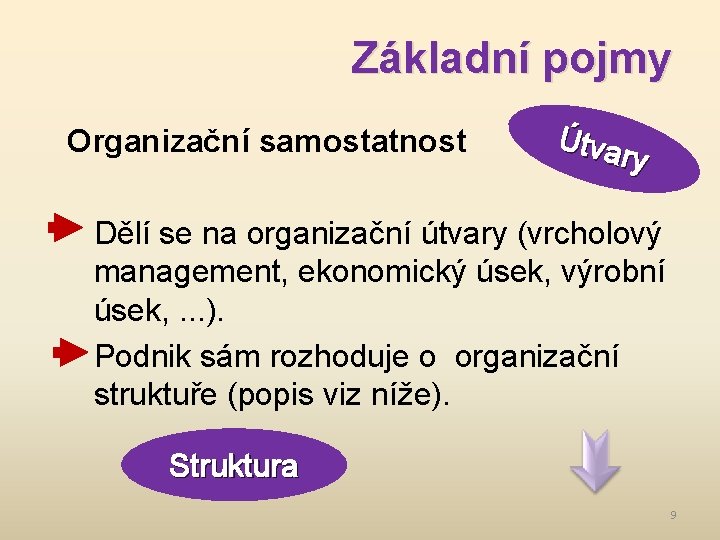 Základní pojmy

Organizační samostatnost

Útvary

Dělí se na organizační útvary (vrcholový management, ekonomický úsek, výrobní úsek, ...).

Podnik sám rozhoduje o organizační struktuře (popis viz níže).

Struktura

9